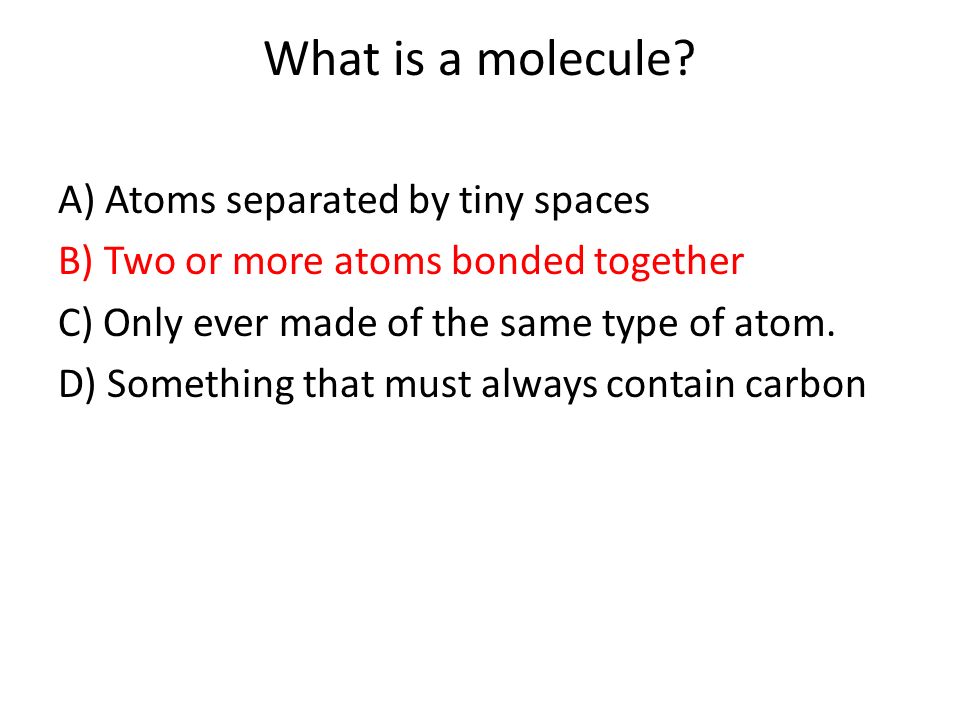 What is a molecule?

A) Atoms separated by tiny spaces
B) Two or more atoms bonded together
C) Only ever made of the same type of atom.
D) Something that must always contain carbon